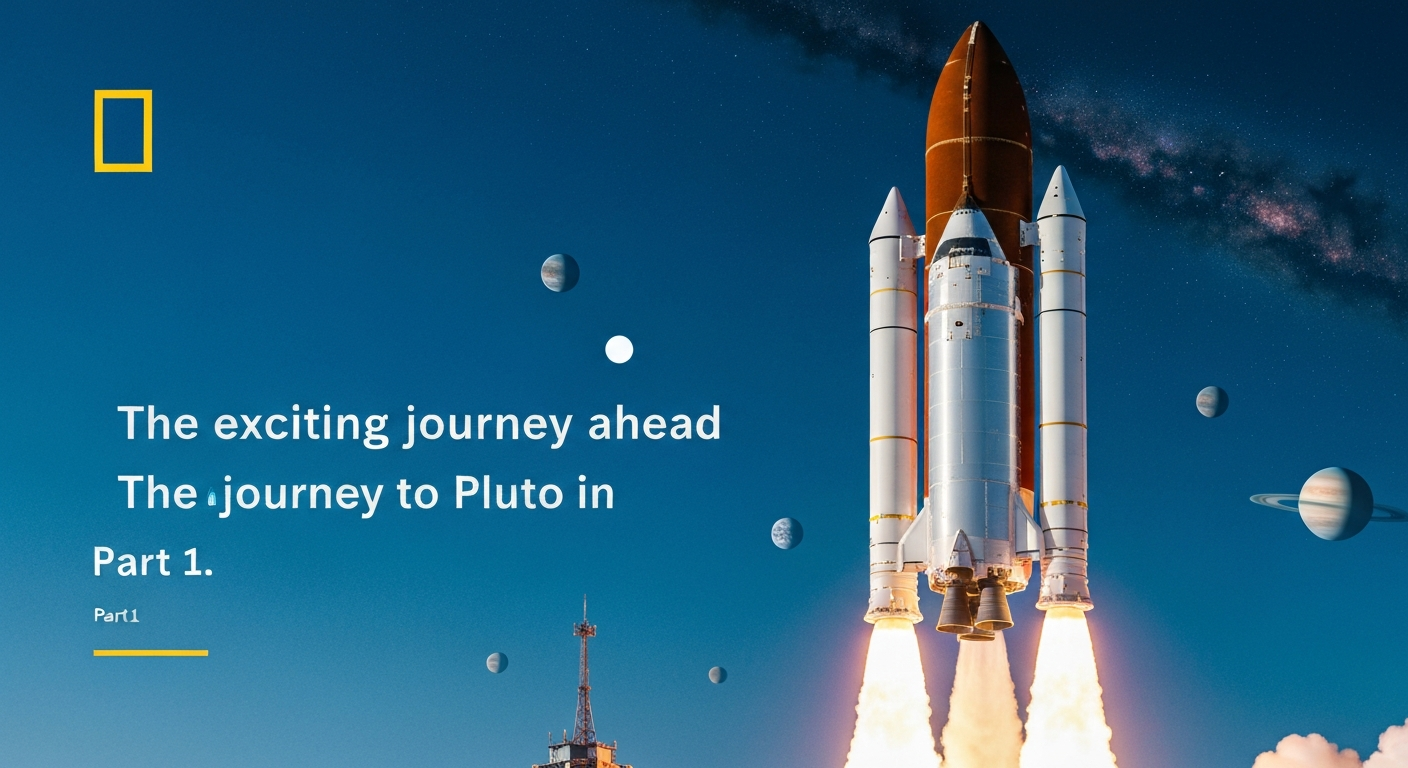 The exciting journey ahead

The journey to Pluto in

Part 1.

Part1